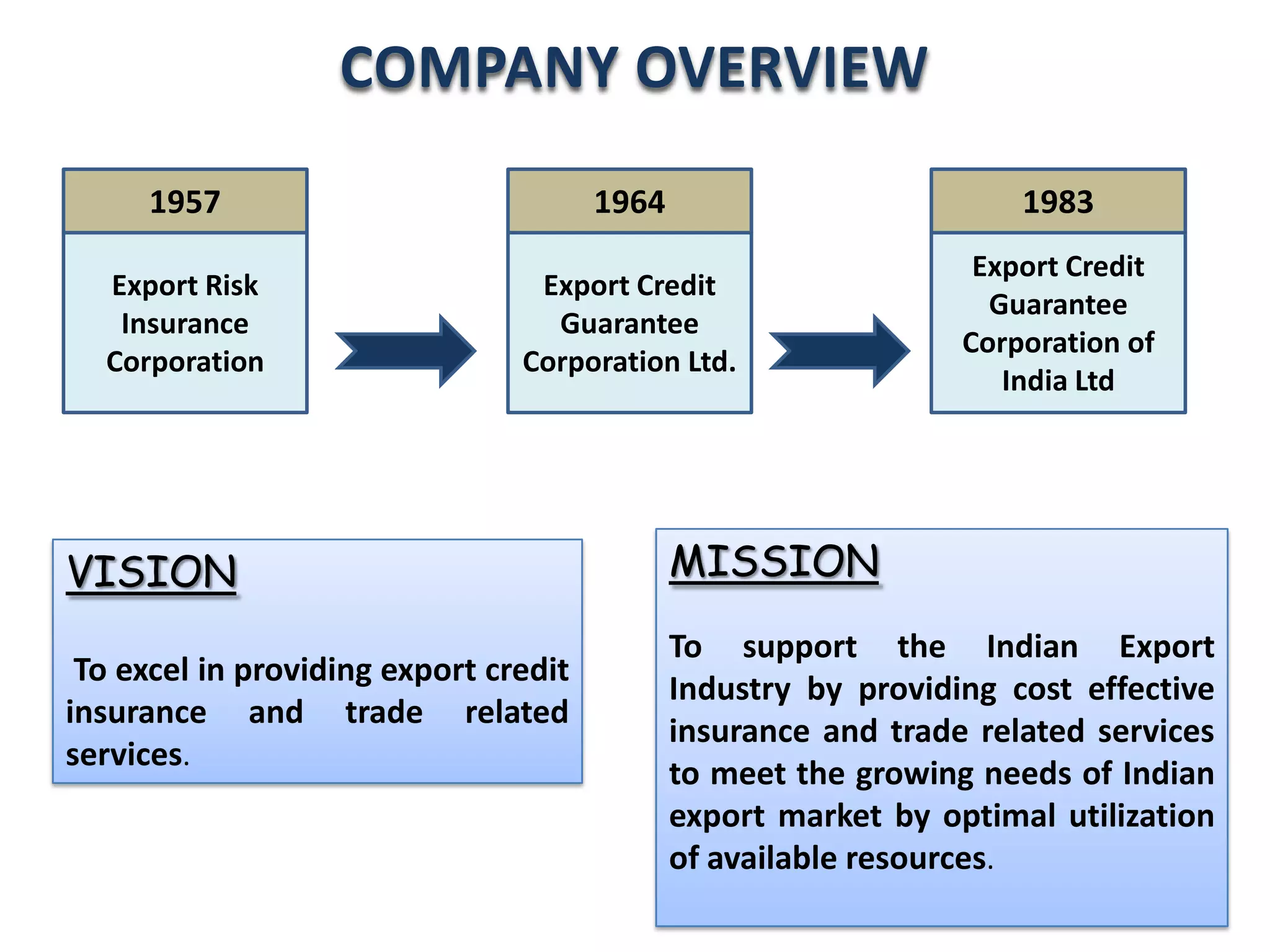 COMPANY OVERVIEW

1957

Export Risk Insurance Corporation

1964

Export Credit Guarantee Corporation Ltd.

1983

Export Credit Guarantee Corporation of India Ltd

VISION

To excel in providing export credit insurance and trade related services.

MISSION

To support the Indian Export Industry by providing cost effective insurance and trade related services to meet the growing needs of Indian export market by optimal utilization of available resources.